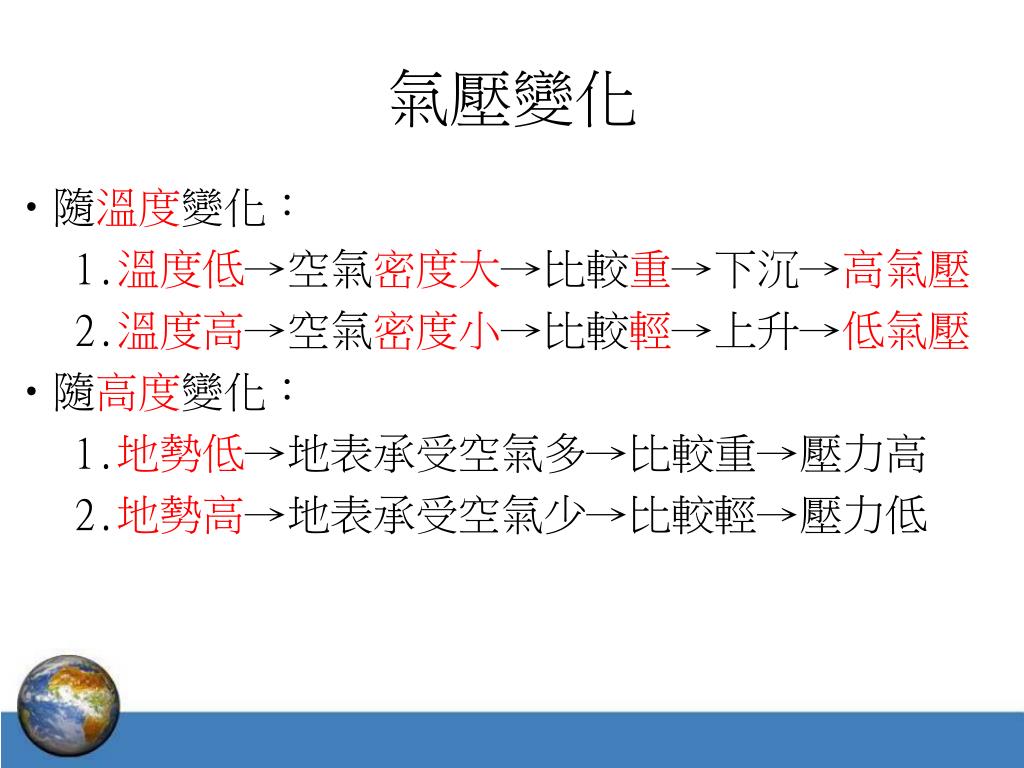 氣壓變化

• 隨溫度變化：
1.溫度低→空氣密度大→比較重→下沉→高氣壓
2.溫度高→空氣密度小→比較輕→上升→低氣壓
• 隨高度變化：
1.地勢低→地表承受空氣多→比較重→壓力高
2.地勢高→地表承受空氣少→比較輕→壓力低